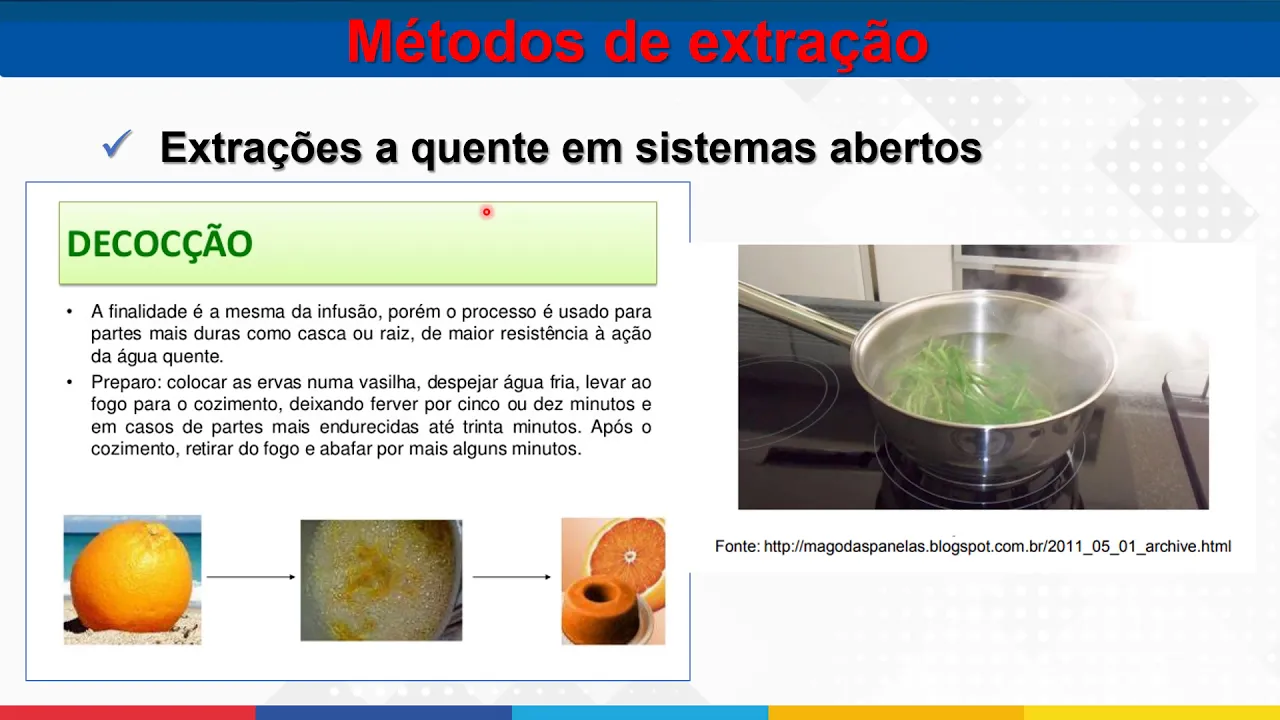 Métodos de extração

✓ Extrações a quente em sistemas abertos

DECOCÇÃO

• A finalidade é a mesma da infusão, porém o processo é usado para partes mais duras como casca ou raiz, de maior resistência à ação da água quente.
• Preparo: colocar as ervas numa vasilha, despejar água fria, levar ao fogo para o cozimento, deixando ferver por cinco ou dez minutos e em casos de partes mais endurecidas até trinta minutos. Após o cozimento, retirar do fogo e abafar por mais alguns minutos.

Fonte: http://magodaspanelas.blogspot.com.br/2011_05_01_archive.html